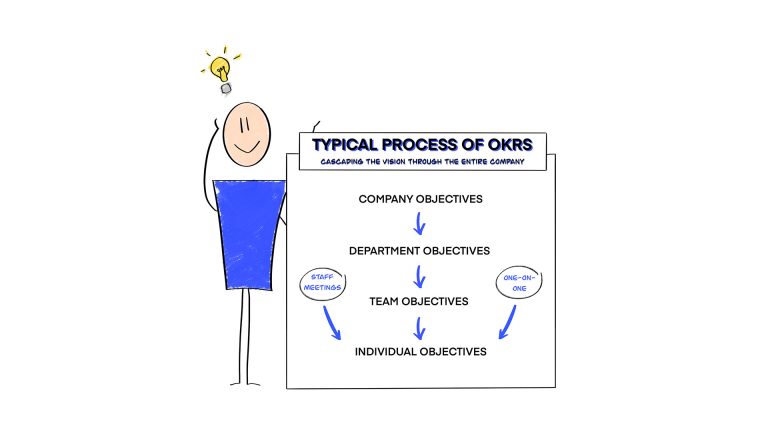 TYPICAL PROCESS OF OKRS
CASCADING THE VISION THROUGH THE ENTIRE COMPANY

COMPANY OBJECTIVES

DEPARTMENT OBJECTIVES

STAFF MEETINGS

ONE-ON-ONE

TEAM OBJECTIVES

INDIVIDUAL OBJECTIVES